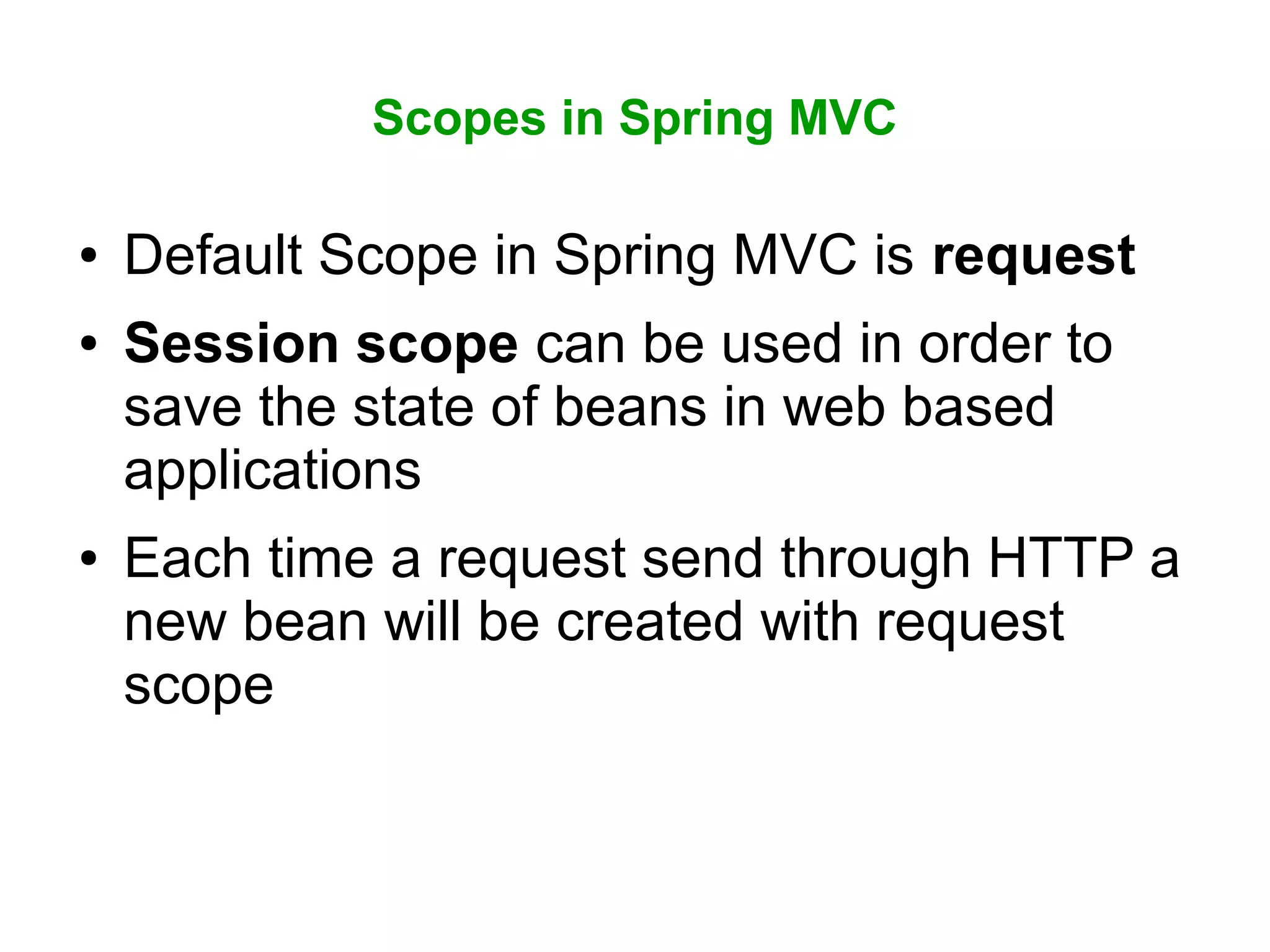 Scopes in Spring MVC

• Default Scope in Spring MVC is request

• Session scope can be used in order to save the state of beans in web based applications

• Each time a request send through HTTP a new bean will be created with request scope